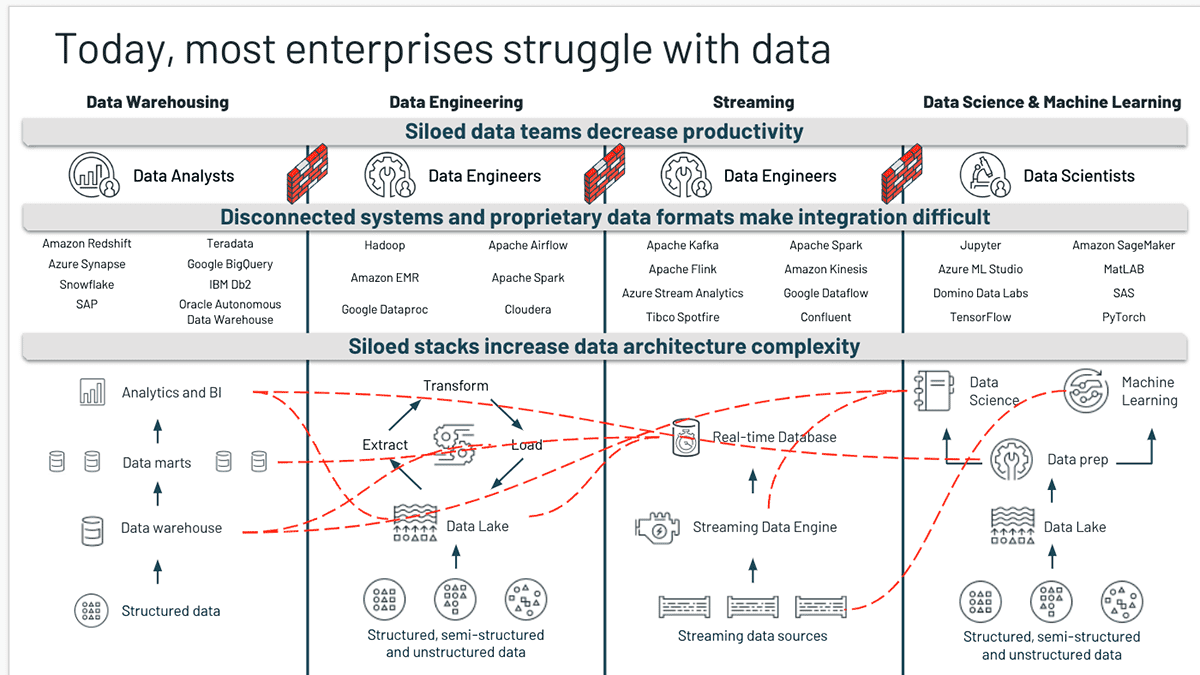 Today, most enterprises struggle with data

Data Warehousing

Data Engineering

Streaming

Data Science & Machine Learning

Siloed data teams decrease productivity

Data Analysts

Data Engineers

Data Engineers

Data Scientists

Disconnected systems and proprietary data formats make integration difficult

Amazon Redshift
Azure Synapse
Snowflake
SAP

Teradata
Google BigQuery
IBM Db2
Oracle Autonomous Data Warehouse

Hadoop
Amazon EMR
Google Dataproc

Apache Airflow
Apache Spark
Cloudera

Apache Kafka
Apache Flink
Azure Stream Analytics
Tibco Spotfire

Apache Spark
Amazon Kinesis
Google Dataflow
Confluent

Jupyter
Azure ML Studio
Domino Data Labs
TensorFlow

Amazon SageMaker
MatLAB
SAS
PyTorch

Siloed stacks increase data architecture complexity

Analytics and BI

Data marts

Data warehouse

Structured data

Transform

Extract

Load

Data Lake

Structured, semi-structured and unstructured data

Real-time Database

Streaming Data Engine

Streaming data sources

Data Science

Machine Learning

Data prep

Data Lake

Structured, semi-structured and unstructured data